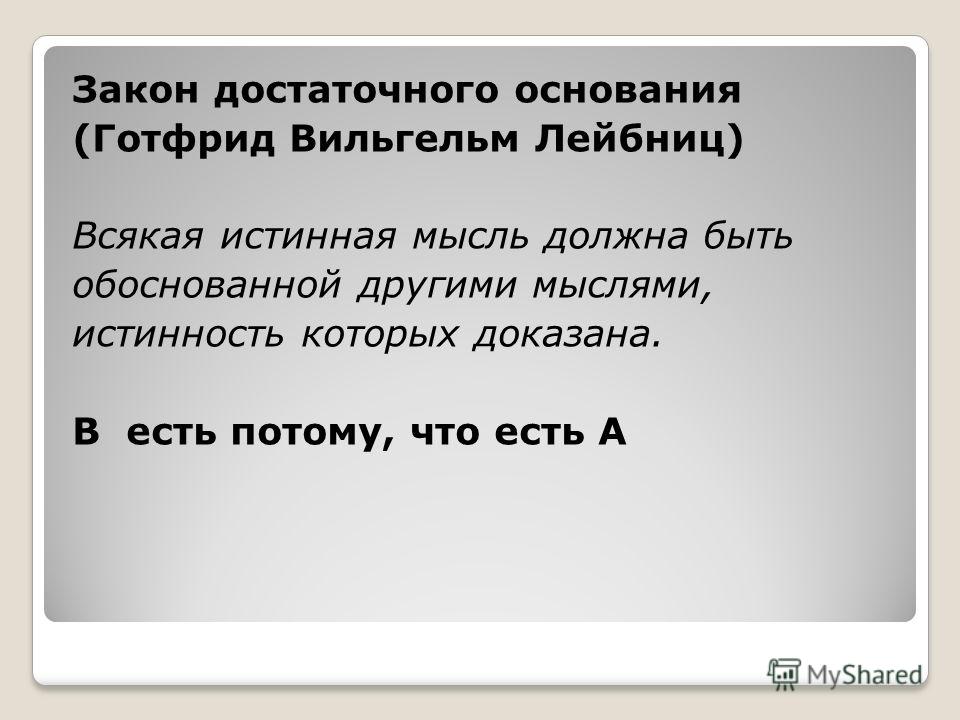 Закон достаточного основания (Готфрид Вильгельм Лейбниц)

Всякая истинная мысль должна быть обоснованной другими мыслями, истинность которых доказана.

В есть потому, что есть А

MyShared